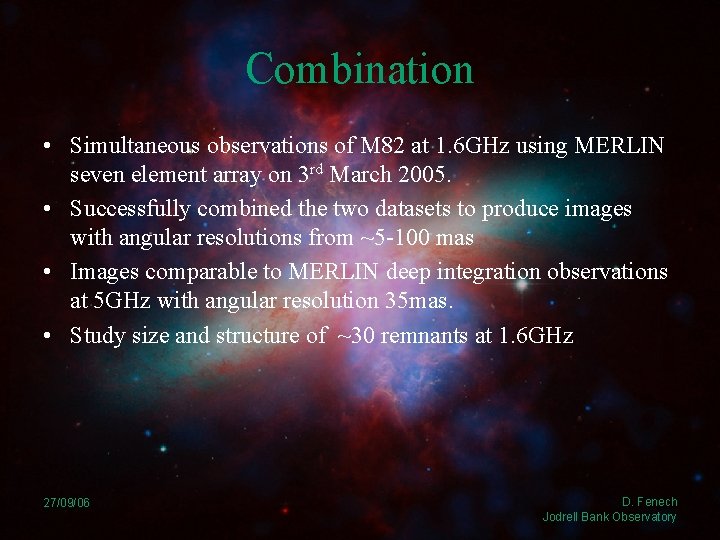 Combination

• Simultaneous observations of M82 at 1.6GHz using MERLIN seven element array on 3$^{rd}$ March 2005.

• Successfully combined the two datasets to produce images with angular resolutions from ~5-100 mas

• Images comparable to MERLIN deep integration observations at 5GHz with angular resolution 35mas.

• Study size and structure of ~30 remnants at 1.6GHz

27/09/06

D. Fenech
Jodrell Bank Observatory